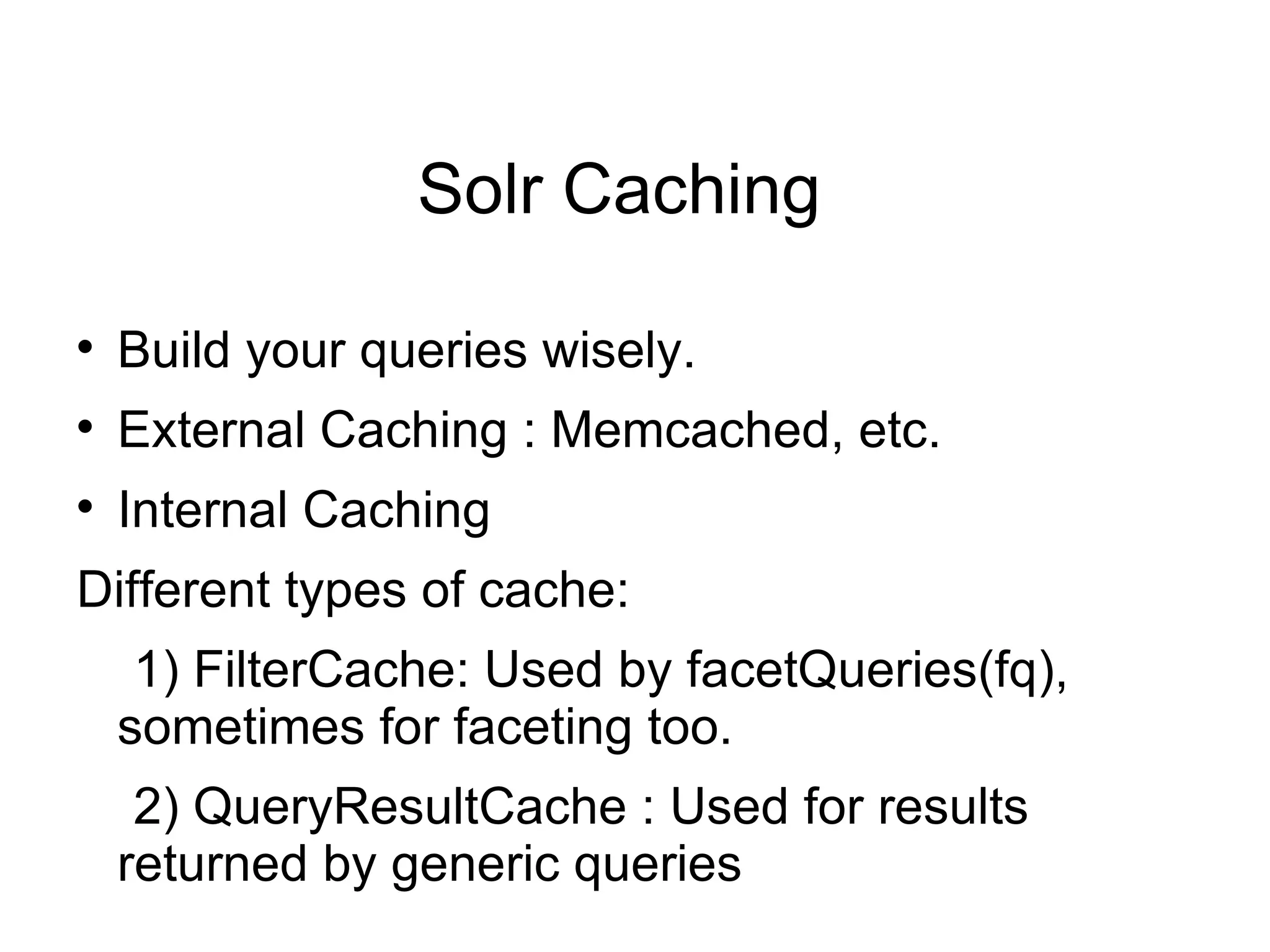 Solr Caching

• Build your queries wisely.
• External Caching : Memcached, etc.
• Internal Caching

Different types of cache:

1) FilterCache: Used by facetQueries(fq), sometimes for faceting too.

2) QueryResultCache : Used for results returned by generic queries